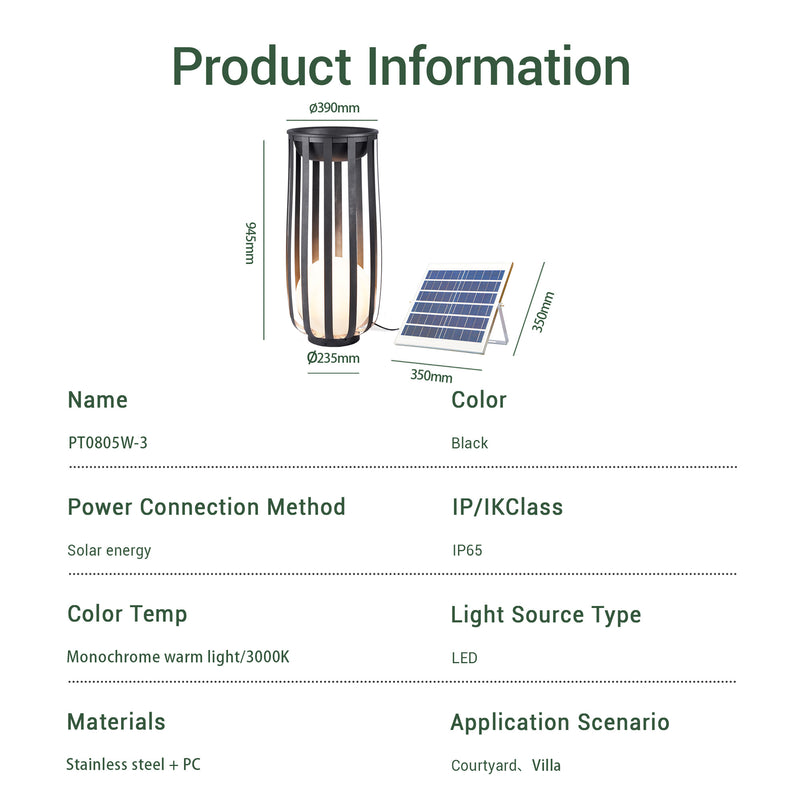 Product Information

ø390mm

945mm

Ø235mm

350mm

350mm

Name
PT0805W-3

Color
Black

Power Connection Method
Solar energy

IP/IKClass
IP65

Color Temp
Monochrome warm light/3000K

Light Source Type
LED

Materials
Stainless steel + PC

Application Scenario
Courtyard、Villa